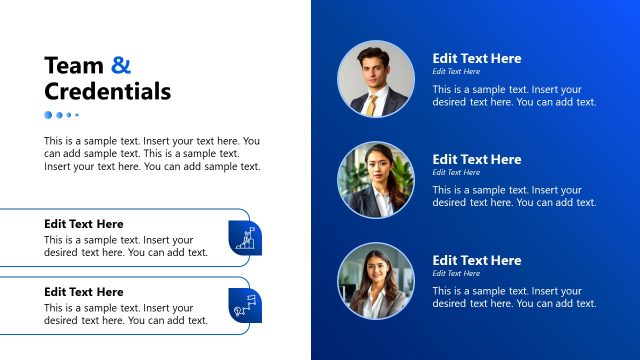 Team & Credentials

This is a sample text. Insert your text here. You can add sample text. This is a sample text. Insert your text here. You can add sample text.

Edit Text Here
This is a sample text. Insert your desired text here. You can add text.

Edit Text Here
This is a sample text. Insert your desired text here. You can add text.

Edit Text Here
Edit Text Here
This is a sample text. Insert your desired text here. You can add text.

Edit Text Here
Edit Text Here
This is a sample text. Insert your desired text here. You can add text.

Edit Text Here
Edit Text Here
This is a sample text. Insert your desired text here. You can add text.